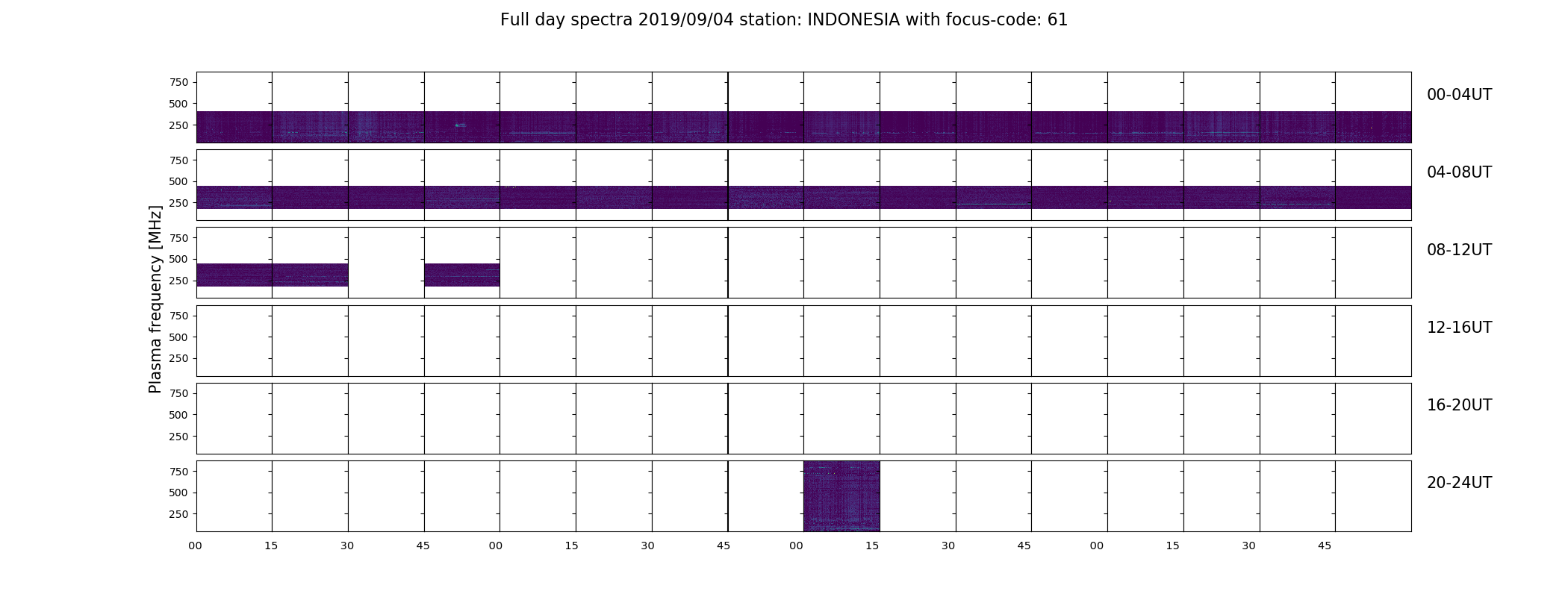 Full day spectra 2019/09/04 station: INDONESIA with focus-code: 61

Plasma frequency [MHz]

750
500
250
00-04UT

750
500
250
04-08UT

750
500
250
08-12UT

750
500
250
12-16UT

750
500
250
16-20UT

750
500
250
20-24UT

00 15 30 45 00 15 30 45 00 15 30 45 00 15 30 45